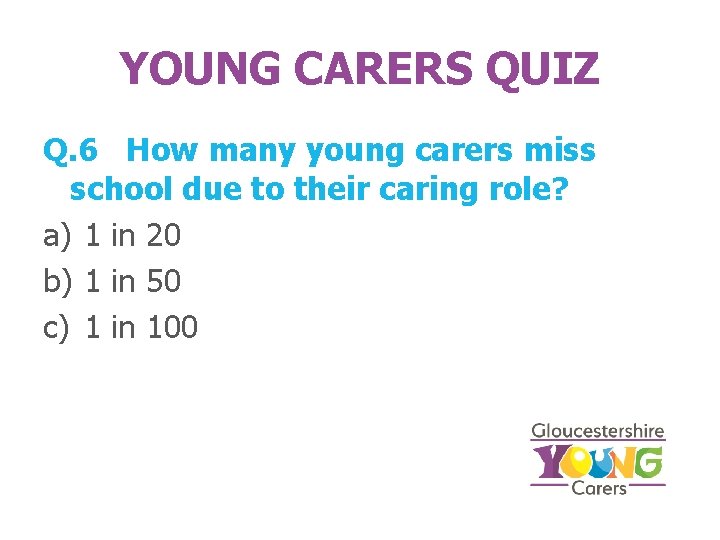 YOUNG CARERS QUIZ

Q.6 How many young carers miss school due to their caring role?

a) 1 in 20

b) 1 in 50

c) 1 in 100

Gloucestershire
YOUNG
Carers